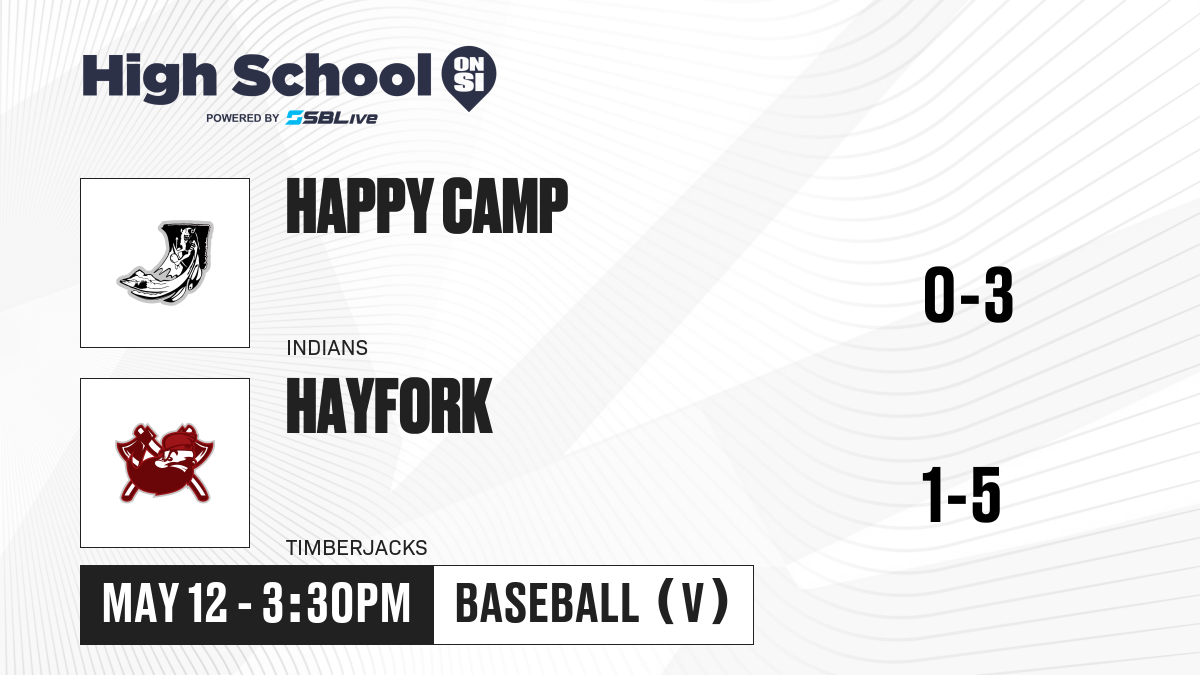 High School ON SI
POWERED BY SBLive

HAPPY CAMP
INDIANS
0-3

HAYFORK
TIMBERJACKS
1-5

MAY 12 - 3:30PM
BASEBALL (V)